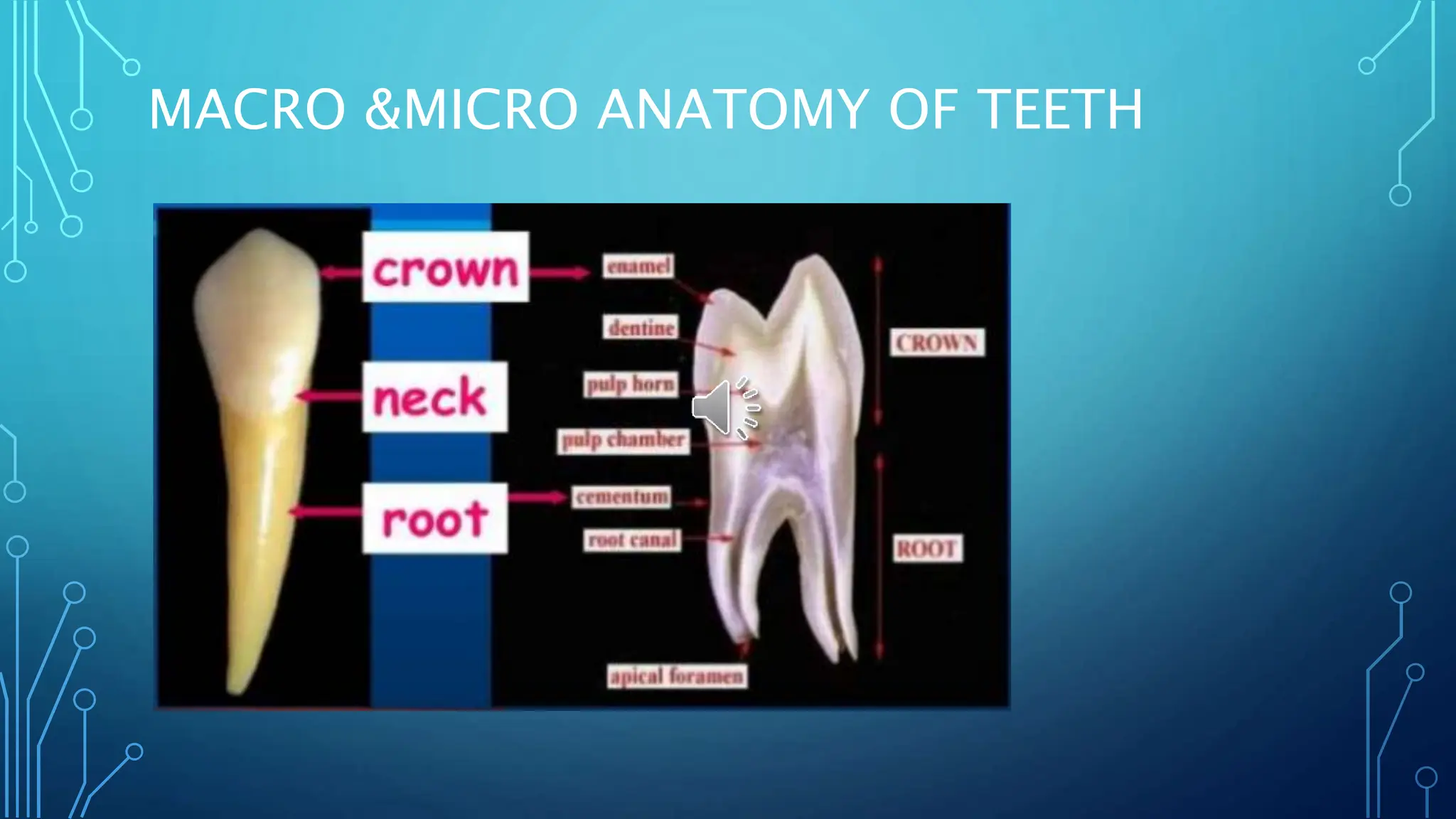 MACRO &MICRO ANATOMY OF TEETH

crown

neck

root

enamel

dentine

pulp horn

pulp chamber

cementum

root canal

apical foramen

CROWN

ROOT